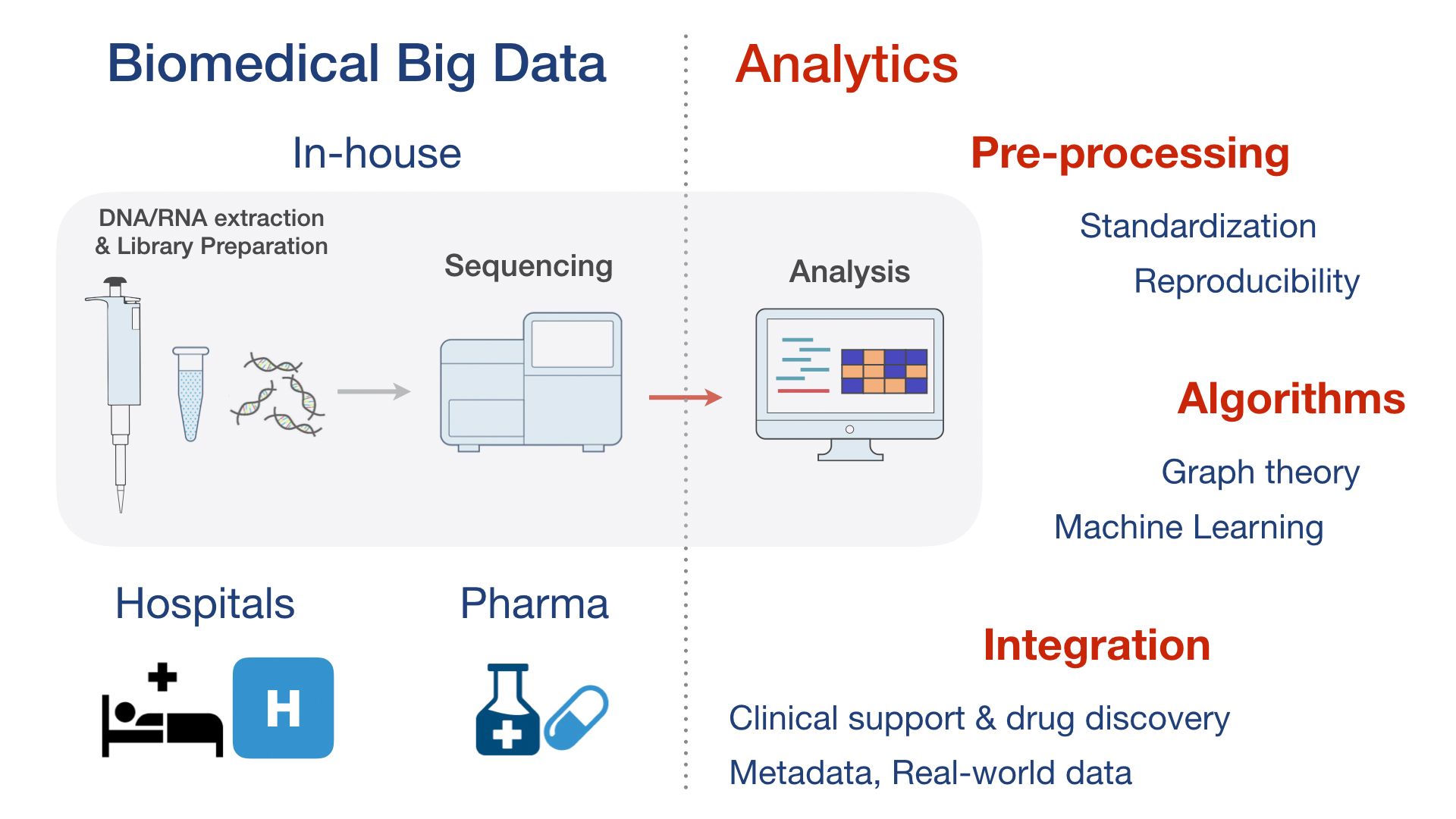 Biomedical Big Data

In-house

DNA/RNA extraction & Library Preparation

Sequencing

Analysis

Hospitals

H

Pharma

Analytics

Pre-processing

Standardization

Reproducibility

Algorithms

Graph theory

Machine Learning

Integration

Clinical support & drug discovery

Metadata, Real-world data